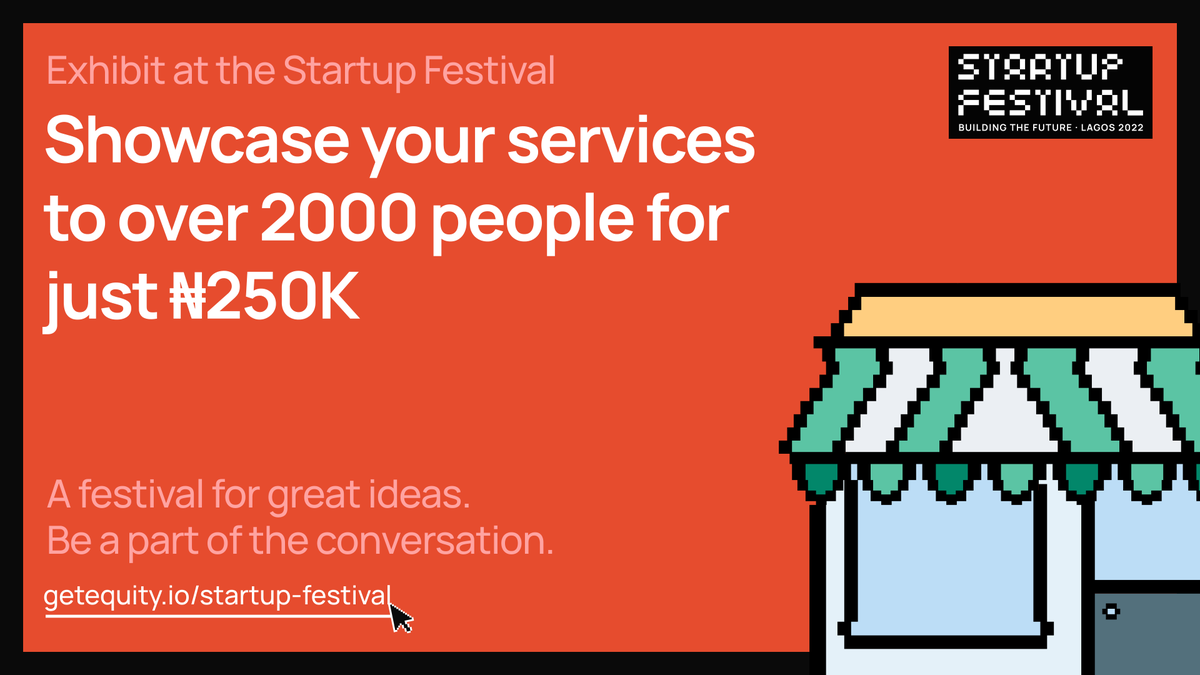 Exhibit at the Startup Festival

Showcase your services to over 2000 people for just ₦250K

STARTUP FESTIVAL
BUILDING THE FUTURE · LAGOS 2022

A festival for great ideas.
Be a part of the conversation.

getequity.io/startup-festival